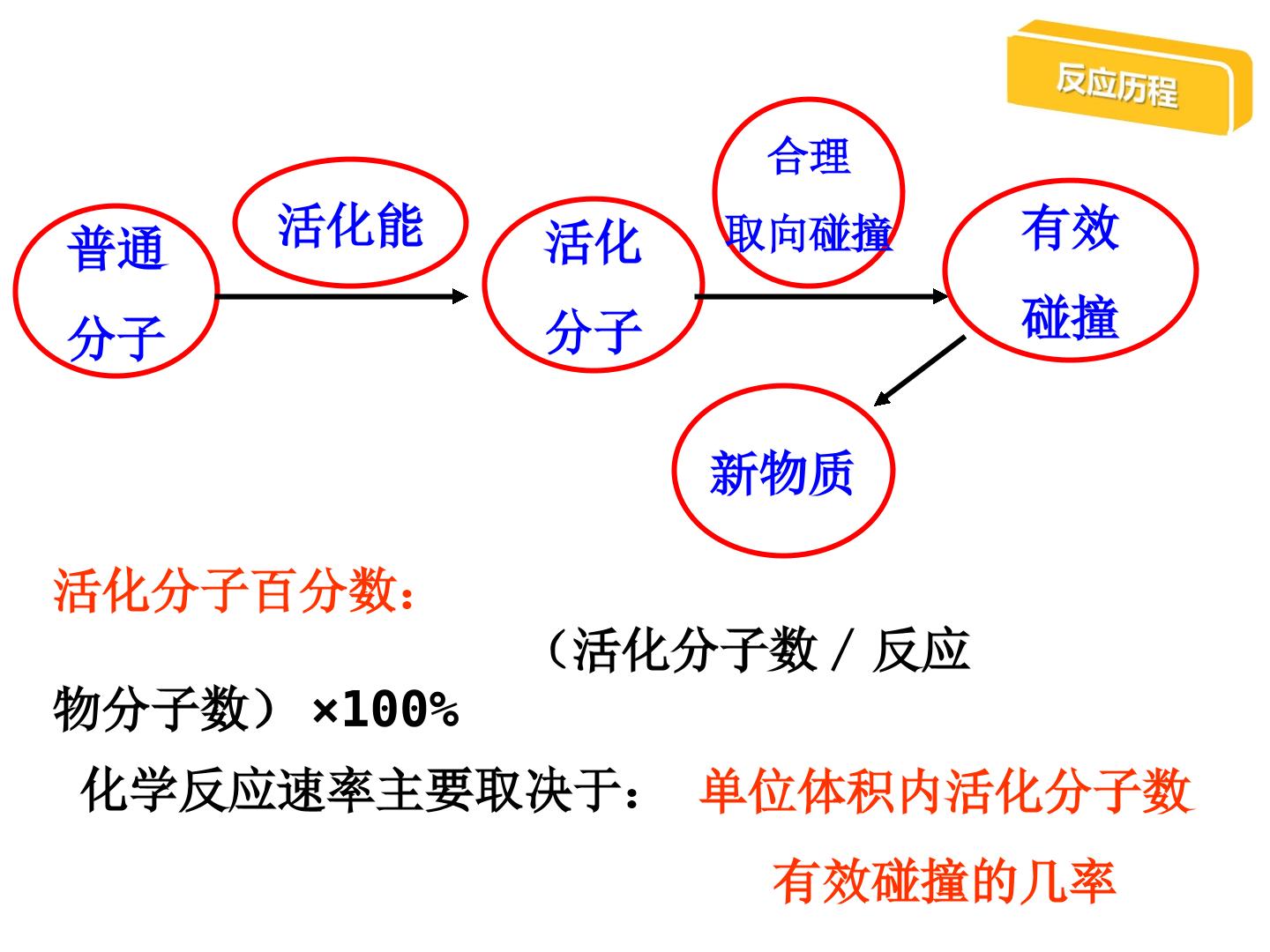 反应历程

普通
分子

活化能

活化
分子

合理
取向碰撞

有效
碰撞

新物质

活化分子百分数：

（活化分子数／反应物分子数）×100%

化学反应速率主要取决于： 单位体积内活化分子数

有效碰撞的几率